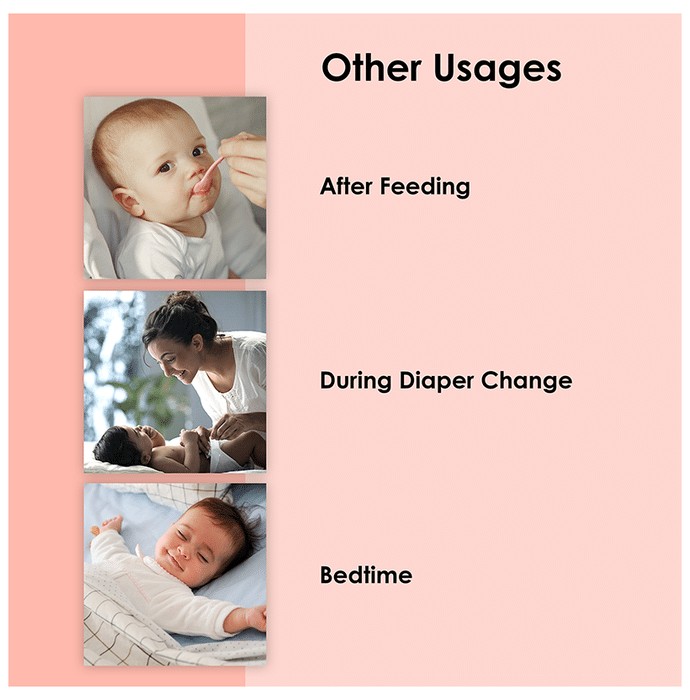 Other Usages

After Feeding

During Diaper Change

Bedtime